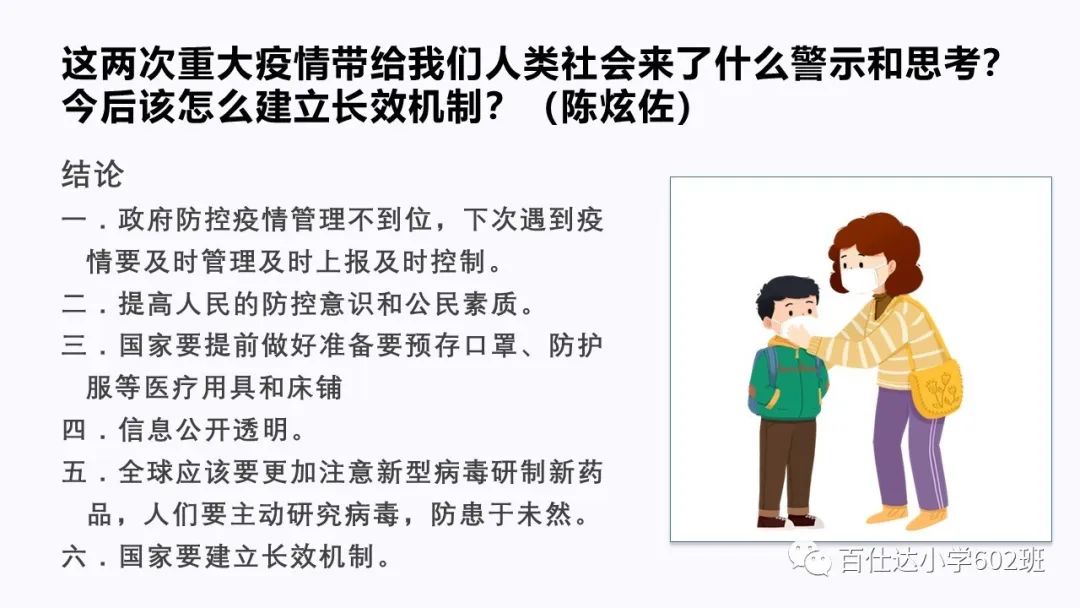 这两次重大疫情带给我们人类社会来了什么警示和思考？今后该怎么建立长效机制？（陈炫佐）

结论

一．政府防控疫情管理不到位，下次遇到疫情要及时管理及时上报及时控制。

二．提高人民的防控意识和公民素质。

三．国家要提前做好准备要预存口罩、防护服等医疗用具和床铺

四．信息公开透明。

五．全球应该要更加注意新型病毒研制新药品，人们要主动研究病毒，防患于未然。

六．国家要建立长效机制。

百仕达小学602班